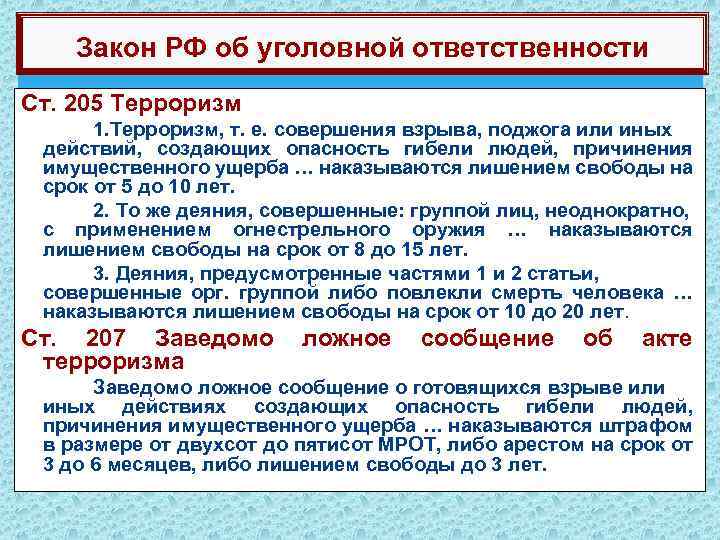 Закон РФ об уголовной ответственности

Ст. 205 Терроризм

1.Терроризм, т. е. совершения взрыва, поджога или иных действий, создающих опасность гибели людей, причинения имущественного ущерба … наказываются лишением свободы на срок от 5 до 10 лет.

2. То же деяния, совершенные: группой лиц, неоднократно, с применением огнестрельного оружия … наказываются лишением свободы на срок от 8 до 15 лет.

3. Деяния, предусмотренные частями 1 и 2 статьи, совершенные орг. группой либо повлекли смерть человека … наказываются лишением свободы на срок от 10 до 20 лет.

Ст. 207 Заведомо ложное сообщение об акте терроризма

Заведомо ложное сообщение о готовящихся взрыве или иных действиях создающих опасность гибели людей, причинения имущественного ущерба … наказываются штрафом в размере от двухсот до пятисот МРОТ, либо арестом на срок от 3 до 6 месяцев, либо лишением свободы до 3 лет.